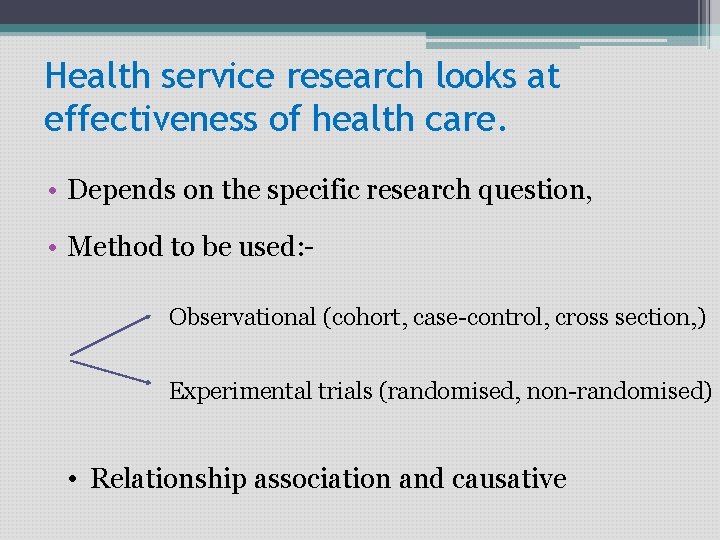 Health service research looks at effectiveness of health care.

• Depends on the specific research question,

• Method to be used:-

Observational (cohort, case-control, cross section,)

Experimental trials (randomised, non-randomised)

• Relationship association and causative